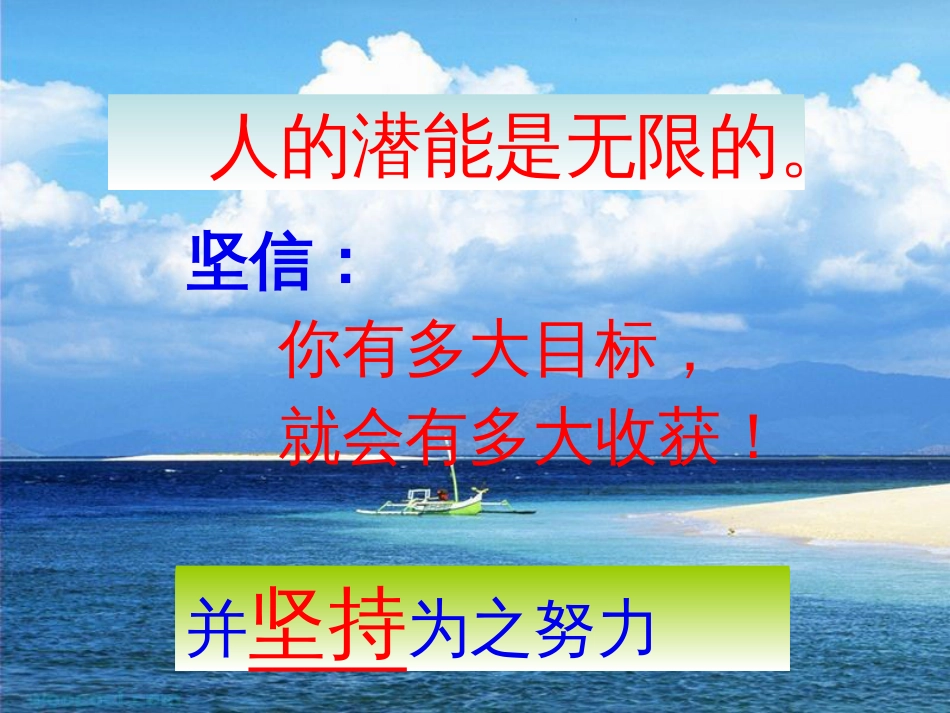 人的潜能是无限的。

坚信：

你有多大目标，
就会有多大收获！

并坚持为之努力